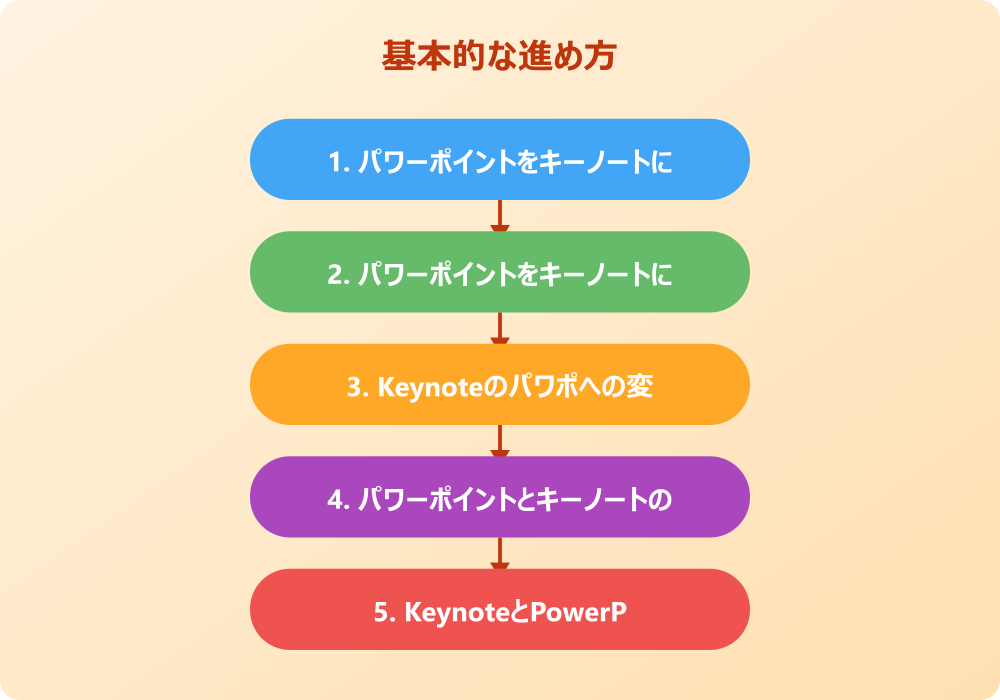 基本的な進め方

1. パワーポイントをキーノートに

2. パワーポイントをキーノートに

3. Keynoteのパワポへの変

4. パワーポイントとキーノートの

5. KeynoteとPowerP